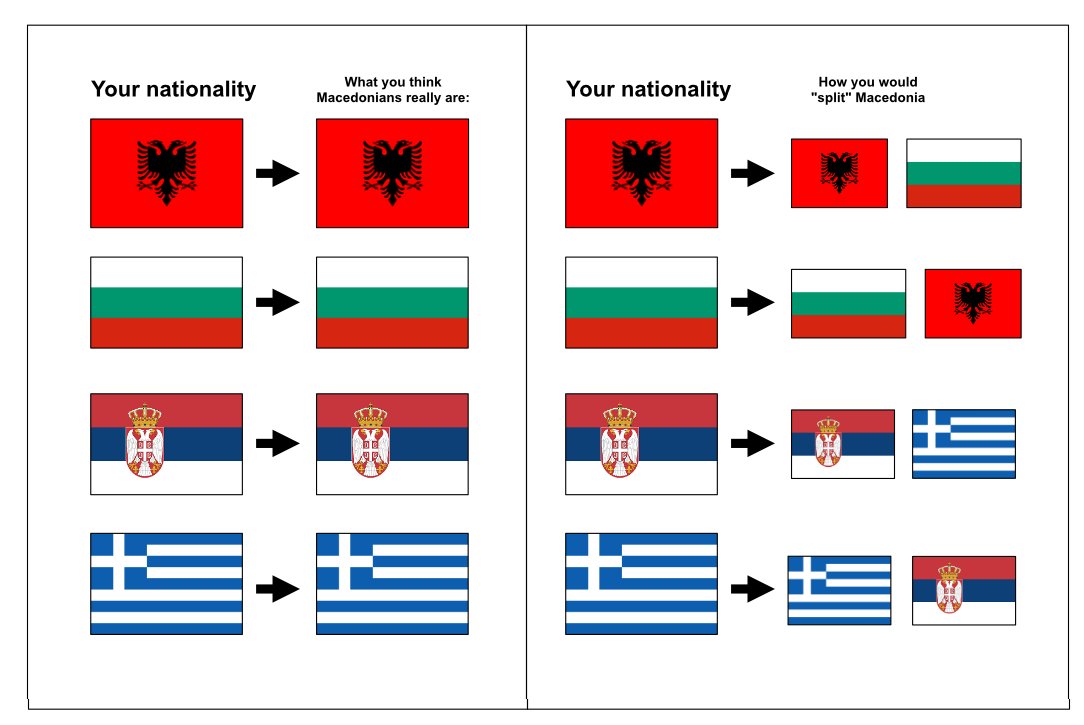 Your nationality

What you think Macedonians really are:

Your nationality

How you would "split" Macedonia